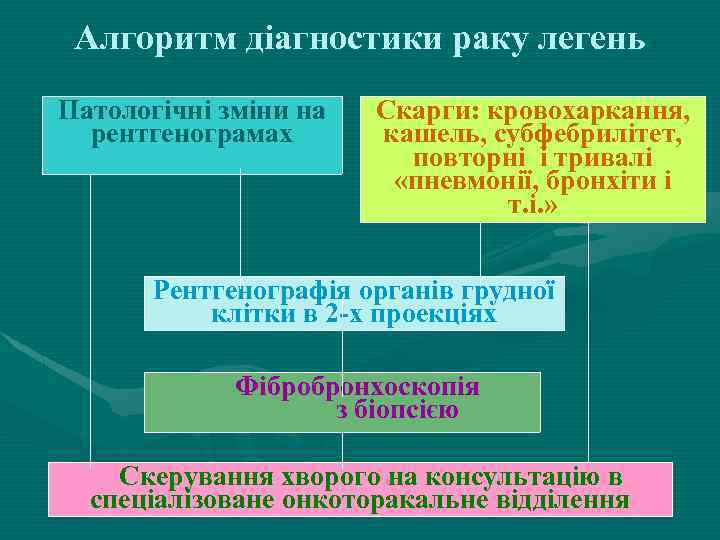 Алгоритм діагностики раку легень

Патологічні зміни на рентгенограмах

Скарги: кровохаркання, кашель, субфебрилітет, повторні і тривалі «пневмонії, бронхіти і т.і.»

Рентгенографія органів грудної клітки в 2-х проекціях

Фібробронхоскопія з біопсією

Скерування хворого на консультацію в спеціалізоване онкоторакальне відділення